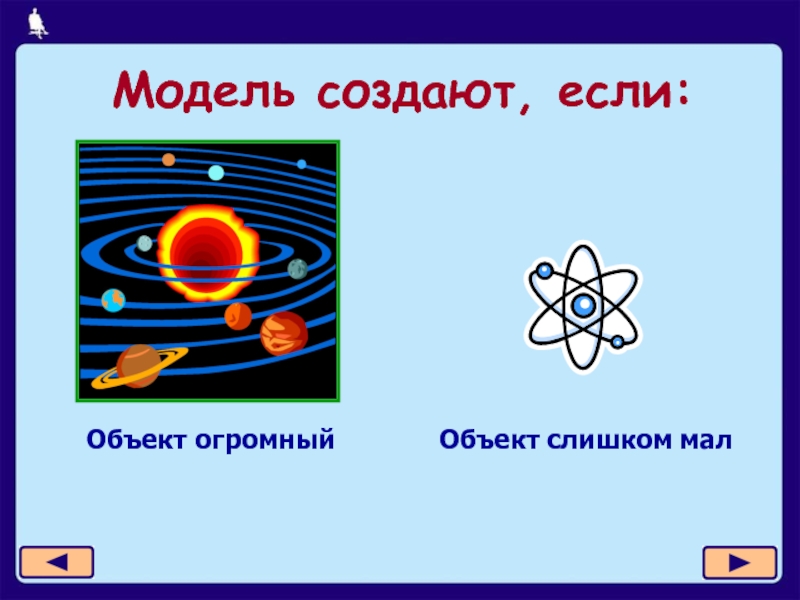 Модель создают, если:

Объект огромный

Объект слишком мал